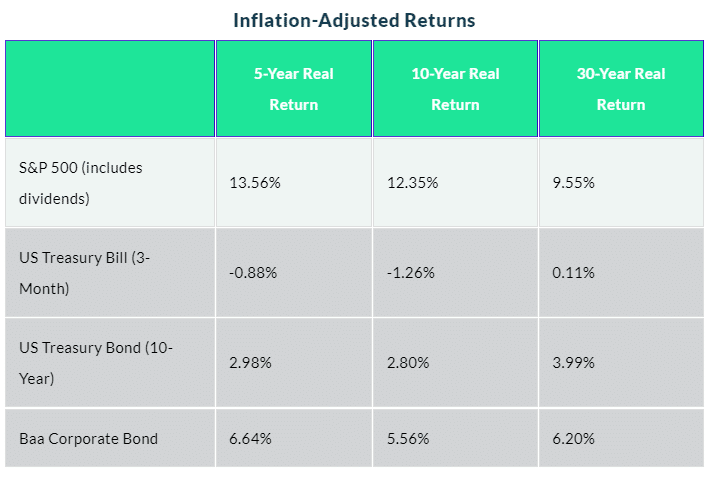 Inflation-Adjusted Returns

| | 5-Year Real Return | 10-Year Real Return | 30-Year Real Return |
|---|---|---|---|
| S&P 500 (includes dividends) | 13.56% | 12.35% | 9.55% |
| US Treasury Bill (3-Month) | -0.88% | -1.26% | 0.11% |
| US Treasury Bond (10-Year) | 2.98% | 2.80% | 3.99% |
| Baa Corporate Bond | 6.64% | 5.56% | 6.20% |